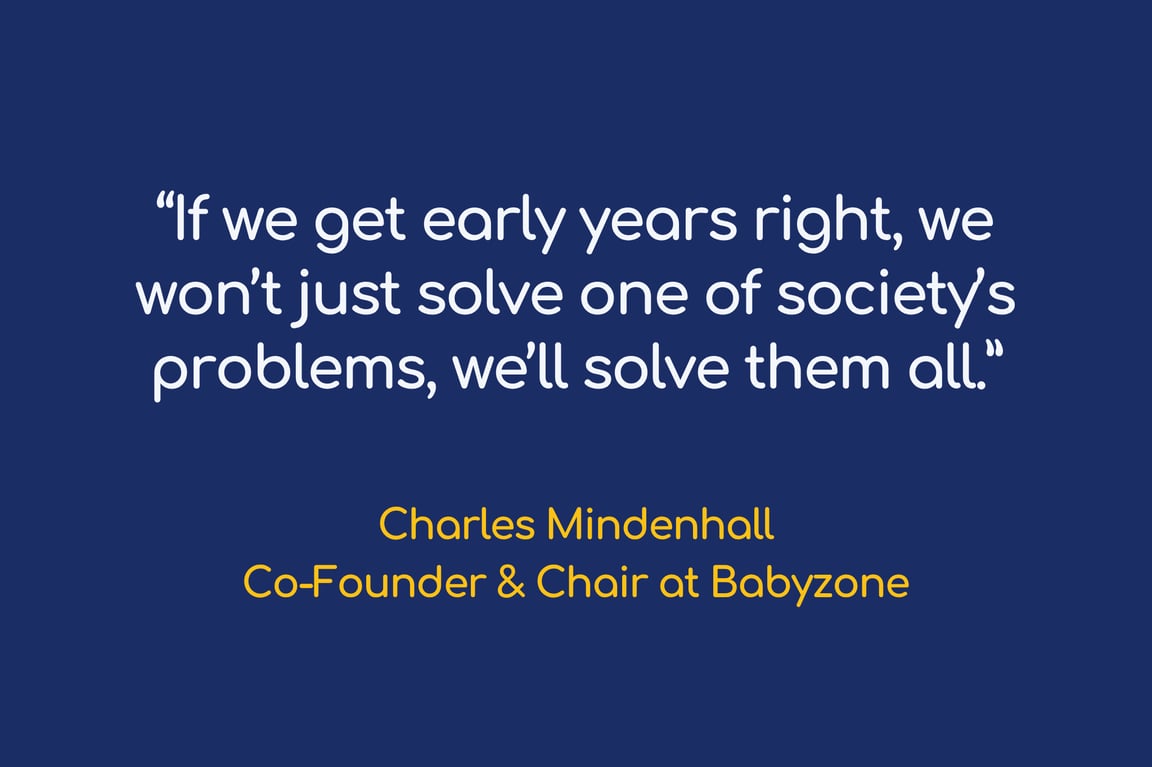 “If we get early years right, we won’t just solve one of society’s problems, we’ll solve them all.”

Charles Mindenhall
Co-Founder & Chair at Babyzone